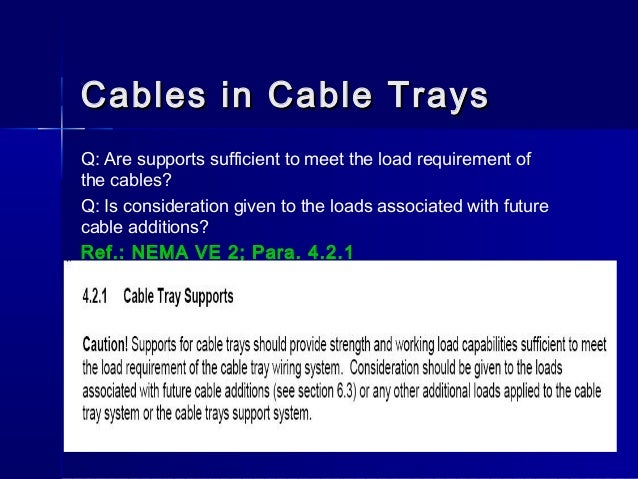 Cables in Cable Trays

Q: Are supports sufficient to meet the load requirement of the cables?

Q: Is consideration given to the loads associated with future cable additions?

Ref.: NEMA VE 2; Para. 4.2.1

4.2.1 Cable Tray Supports

Caution! Supports for cable trays should provide strength and working load capabilities sufficient to meet the load requirement of the cable tray wiring system. Consideration should be given to the loads associated with future cable additions (see section 6.3) or any other additional loads applied to the cable tray system or the cable trays support system.